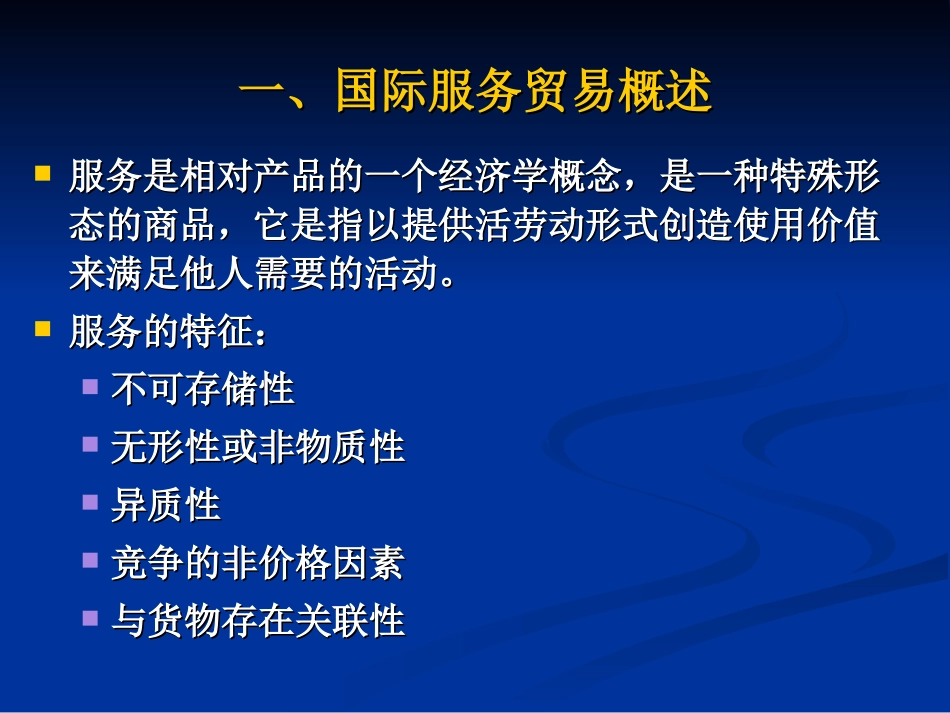 一、国际服务贸易概述

服务是相对产品的一个经济学概念，是一种特殊形态的商品，它是指以提供活劳动形式创造使用价值来满足他人需要的活动。

服务的特征：

不可存储性

无形性或非物质性

异质性

竞争的非价格因素

与货物存在关联性